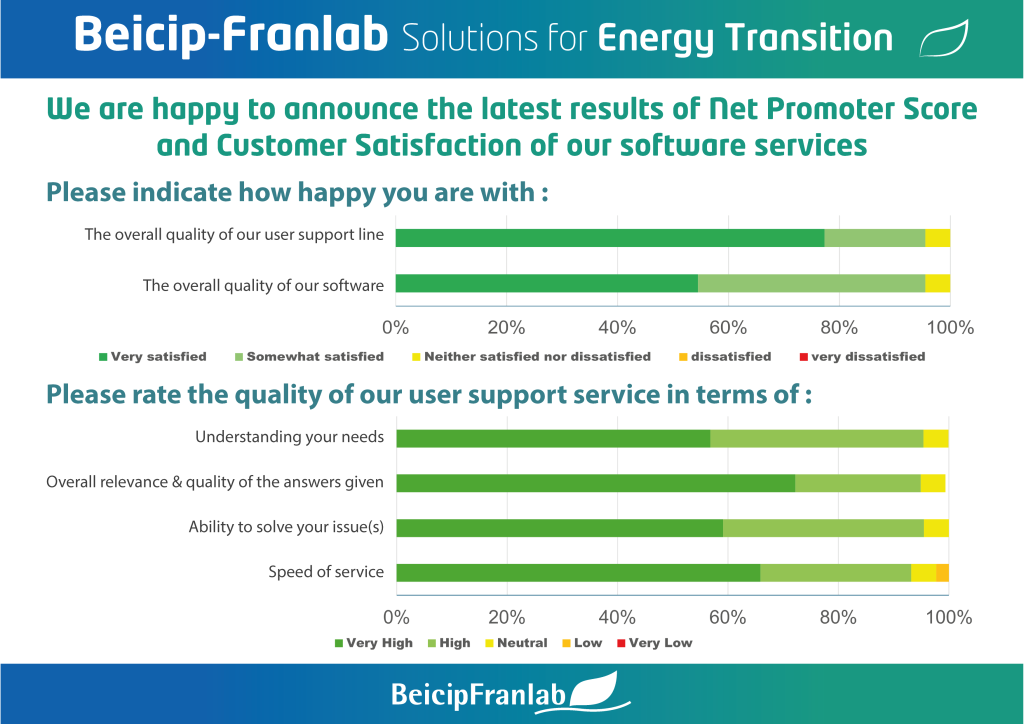 Beicip-Franlab Solutions for Energy Transition

We are happy to announce the latest results of Net Promoter Score and Customer Satisfaction of our software services

Please indicate how happy you are with :

The overall quality of our user support line

The overall quality of our software

0% 20% 40% 60% 80% 100%

Very satisfied Somewhat satisfied Neither satisfied nor dissatisfied dissatisfied very dissatisfied

Please rate the quality of our user support service in terms of :

Understanding your needs

Overall relevance & quality of the answers given

Ability to solve your issue(s)

Speed of service

0% 20% 40% 60% 80% 100%

Very High High Neutral Low Very Low

BeicipFranlab